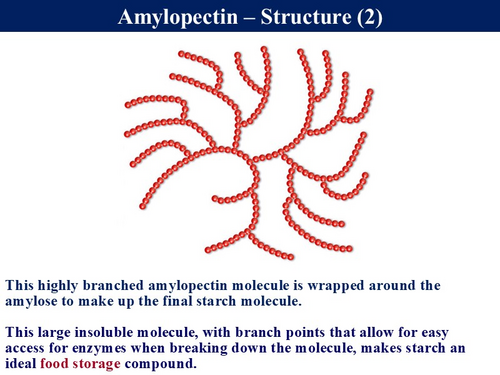 Amylopectin – Structure (2)

This highly branched amylopectin molecule is wrapped around the amylose to make up the final starch molecule.

This large insoluble molecule, with branch points that allow for easy access for enzymes when breaking down the molecule, makes starch an ideal food storage compound.